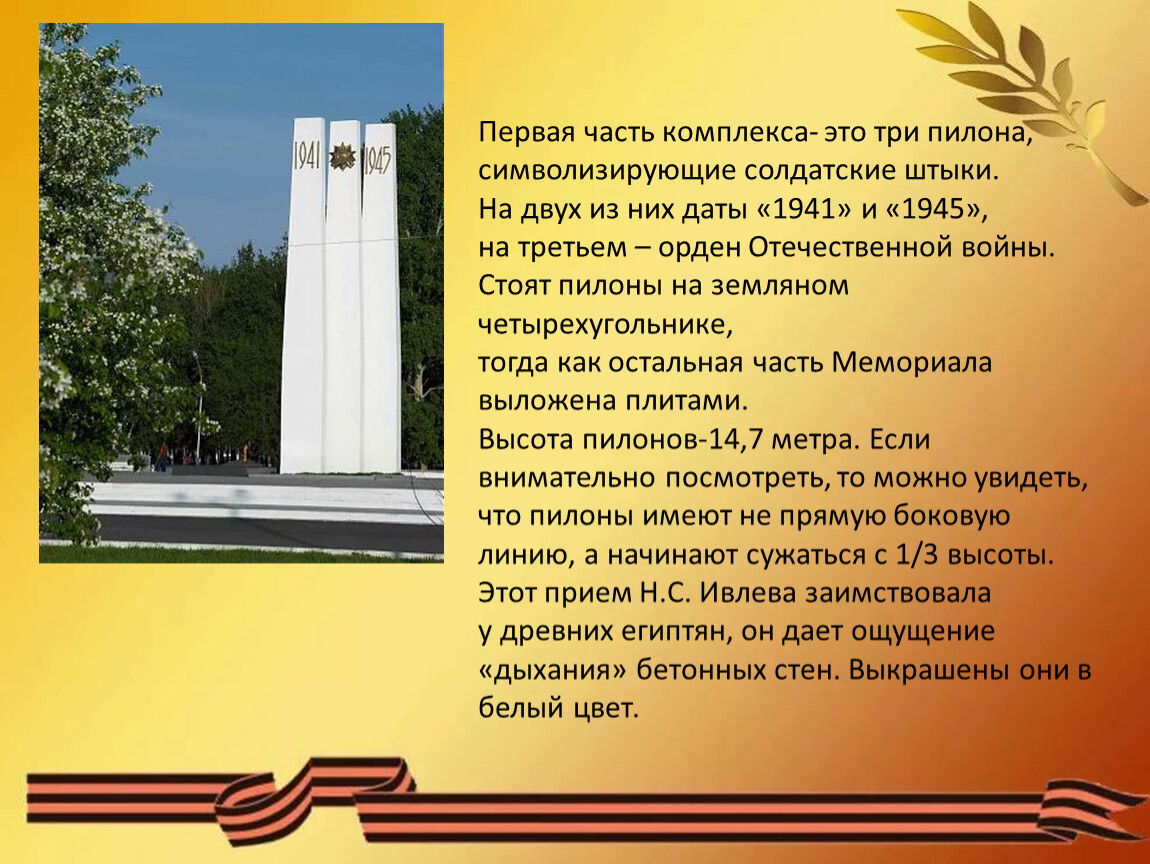 1941 1945

Первая часть комплекса- это три пилона, символизирующие солдатские штыки.
На двух из них даты «1941» и «1945»,
на третьем – орден Отечественной войны.
Стоят пилоны на земляном четырехугольнике,
тогда как остальная часть Мемориала выложена плитами.
Высота пилонов-14,7 метра. Если внимательно посмотреть, то можно увидеть, что пилоны имеют не прямую боковую линию, а начинают сужаться с 1/3 высоты. Этот прием Н.С. Ивлева заимствовала у древних египтян, он дает ощущение «дыхания» бетонных стен. Выкрашены они в белый цвет.